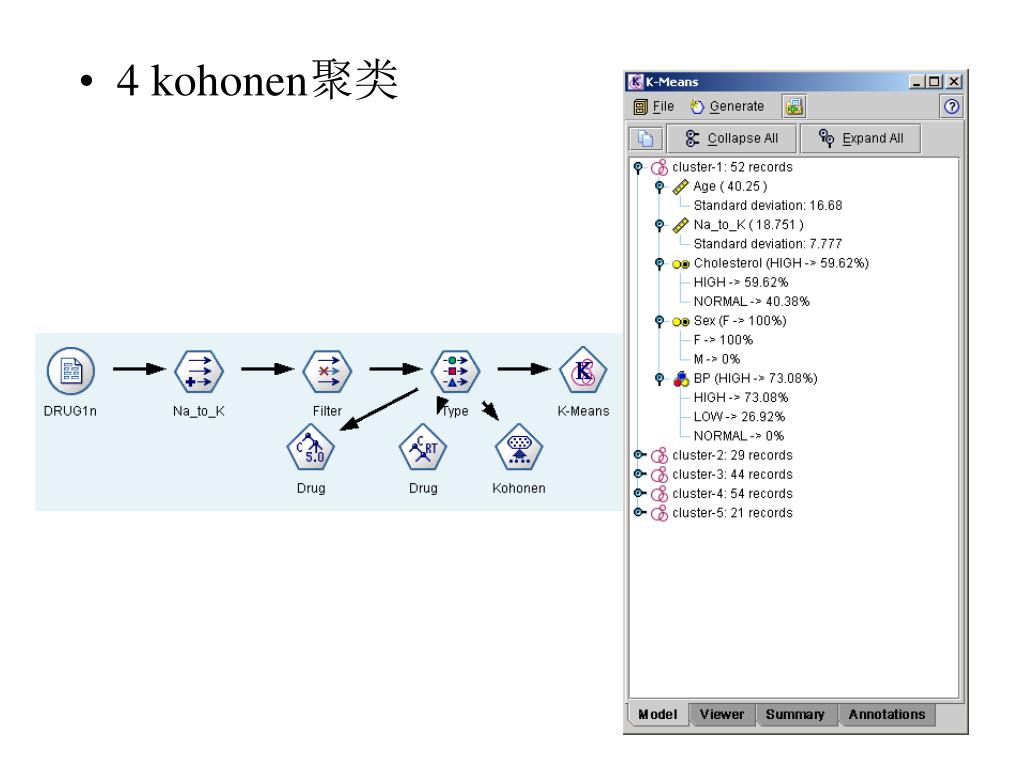 • 4 kohonen聚类

DRUG1n
Na_to_K
Filter
Type
K-Means
Drug
Drug
Kohonen

K-Means
File Generate
Collapse All Expand All
cluster-1: 52 records
Age ( 40.25 )
Standard deviation: 16.68
Na_to_K ( 18.751 )
Standard deviation: 7.777
Cholesterol (HIGH -> 59.62%)
HIGH -> 59.62%
NORMAL -> 40.38%
Sex (F -> 100%)
F -> 100%
M -> 0%
BP (HIGH -> 73.08%)
HIGH -> 73.08%
LOW -> 26.92%
NORMAL -> 0%
cluster-2: 29 records
cluster-3: 44 records
cluster-4: 54 records
cluster-5: 21 records
Model Viewer Summary Annotations